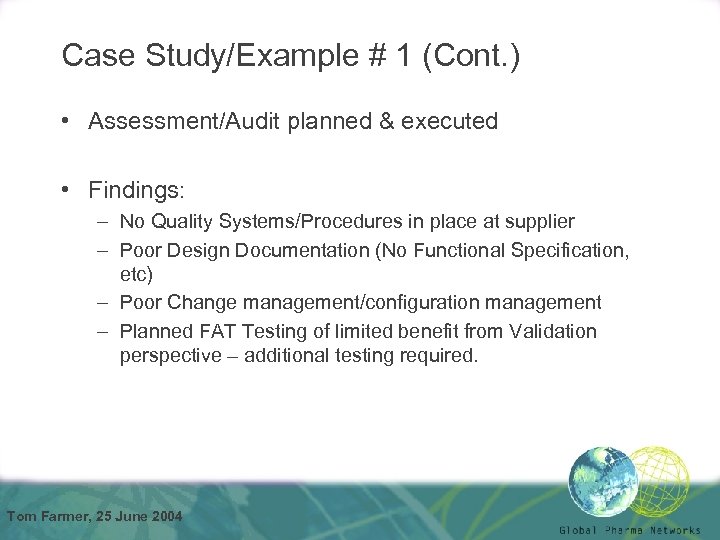 Case Study/Example # 1 (Cont.)

• Assessment/Audit planned & executed

• Findings:
– No Quality Systems/Procedures in place at supplier
– Poor Design Documentation (No Functional Specification, etc)
– Poor Change management/configuration management
– Planned FAT Testing of limited benefit from Validation perspective – additional testing required.

Tom Farmer, 25 June 2004

Global Pharma Networks